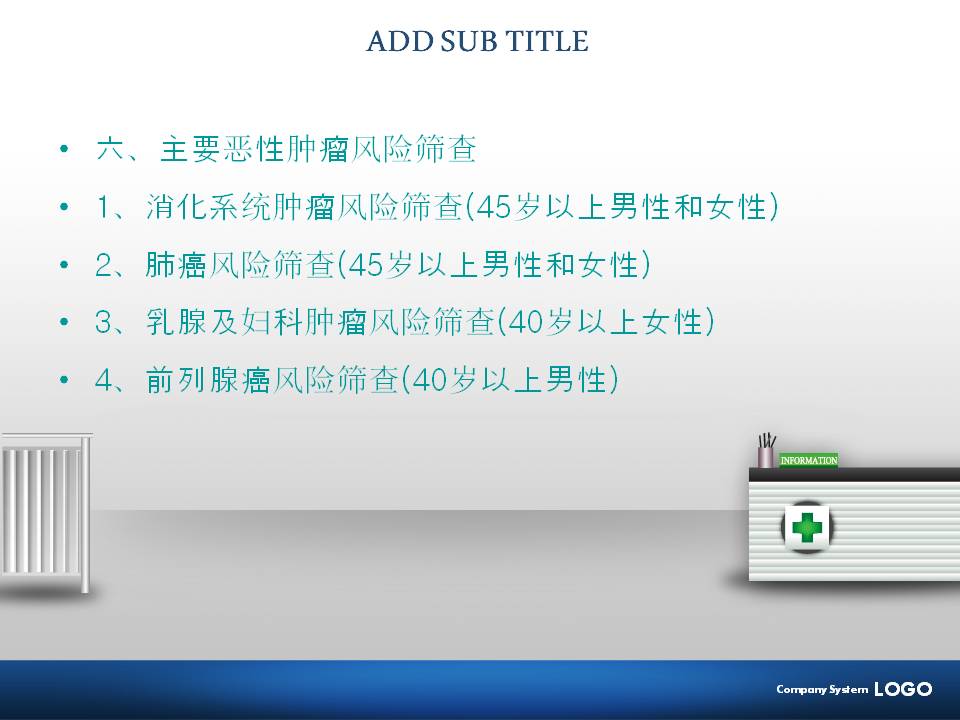 ADD SUB TITLE

• 六、主要恶性肿瘤风险筛查

• 1、消化系统肿瘤风险筛查(45岁以上男性和女性)

• 2、肺癌风险筛查(45岁以上男性和女性)

• 3、乳腺及妇科肿瘤风险筛查(40岁以上女性)

• 4、前列腺癌风险筛查(40岁以上男性)

INFORMATION

Company System LOGO